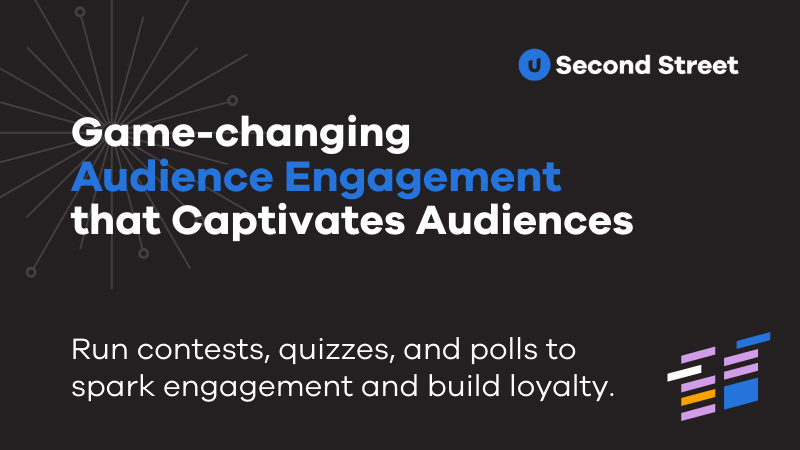 U Second Street

Game-changing Audience Engagement that Captivates Audiences

Run contests, quizzes, and polls to spark engagement and build loyalty.